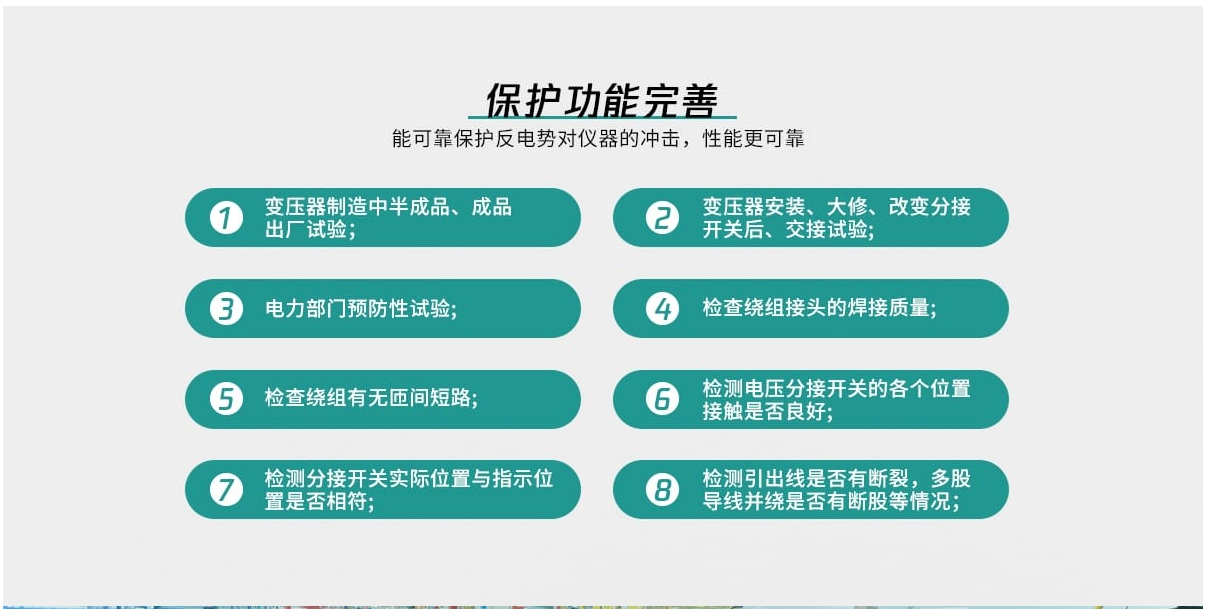 保护功能完善

能可靠保护反电势对仪器的冲击，性能更可靠

1 变压器制造中半成品、成品出厂试验；

2 变压器安装、大修、改变分接开关后、交接试验；

3 电力部门预防性试验；

4 检查绕组接头的焊接质量；

5 检查绕组有无匝间短路；

6 检测电压分接开关的各个位置接触是否良好；

7 检测分接开关实际位置与指示位置是否相符；

8 检测引出线是否有断裂，多股导线并绕是否有断股等情况；